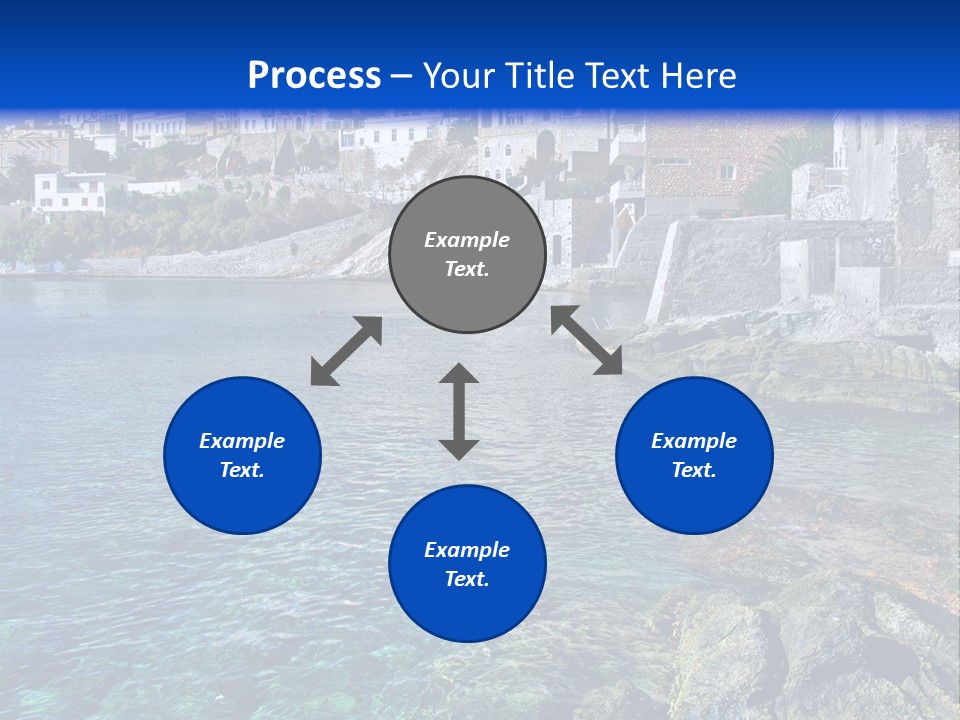 Process – Your Title Text Here

Example Text.

Example Text.

Example Text.

Example Text.